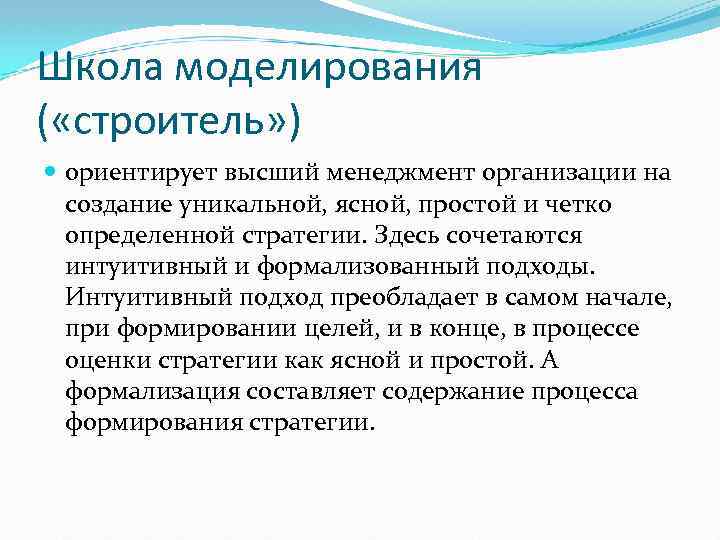 Школа моделирования («строитель»)

ориентирует высший менеджмент организации на создание уникальной, ясной, простой и четко определенной стратегии. Здесь сочетаются интуитивный и формализованный подходы. Интуитивный подход преобладает в самом начале, при формировании целей, и в конце, в процессе оценки стратегии как ясной и простой. А формализация составляет содержание процесса формирования стратегии.